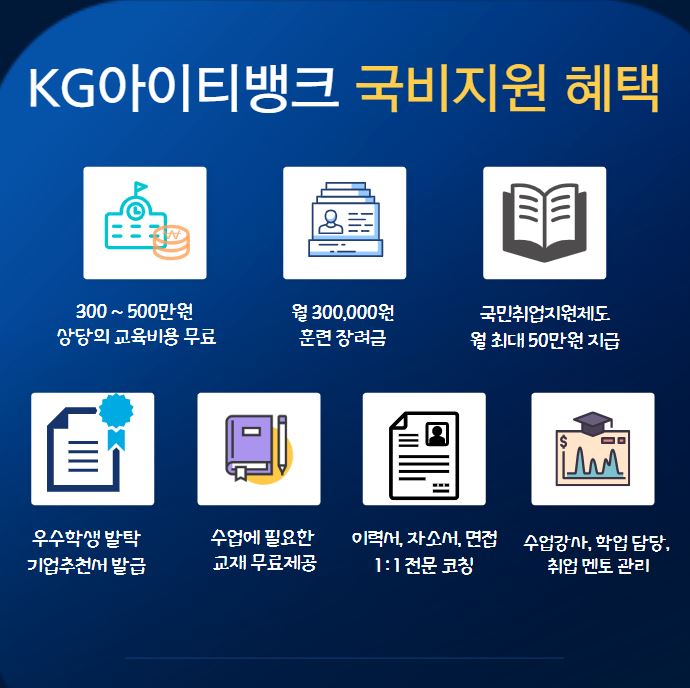 KG아이티뱅크 국비지원 혜택

300 ~ 500만원
상당의 교육비용 무료

월 300,000원
훈련 장려금

국민취업지원제도
월 최대 50만원 지급

우수학생 발탁
기업추천서 발급

수업에 필요한
교재 무료제공

이력서, 자소서, 면접
1:1 전문 코칭

수업강사, 학업 담당,
취업 멘토 관리